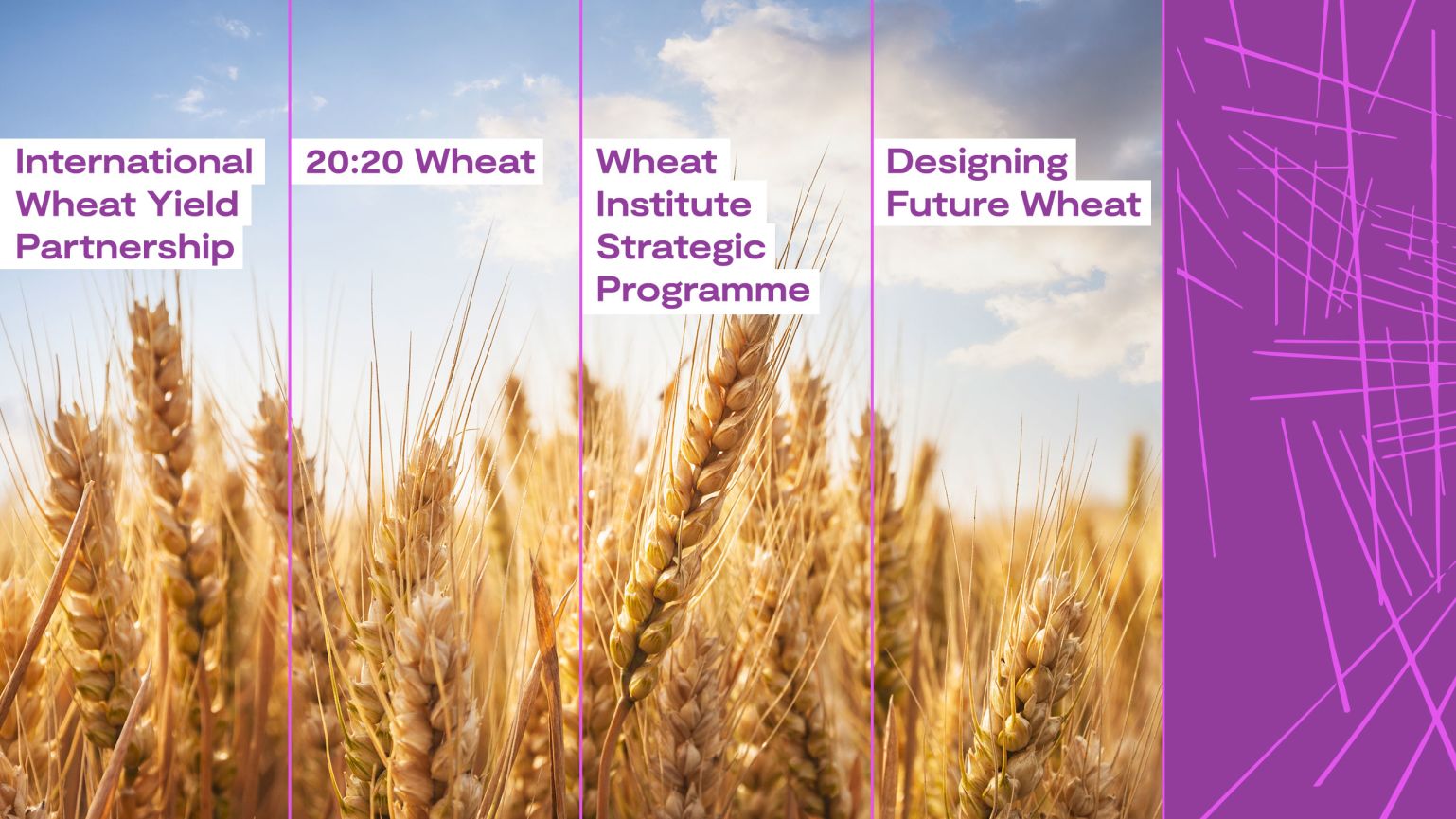 International Wheat Yield Partnership

20:20 Wheat

Wheat Institute Strategic Programme

Designing Future Wheat